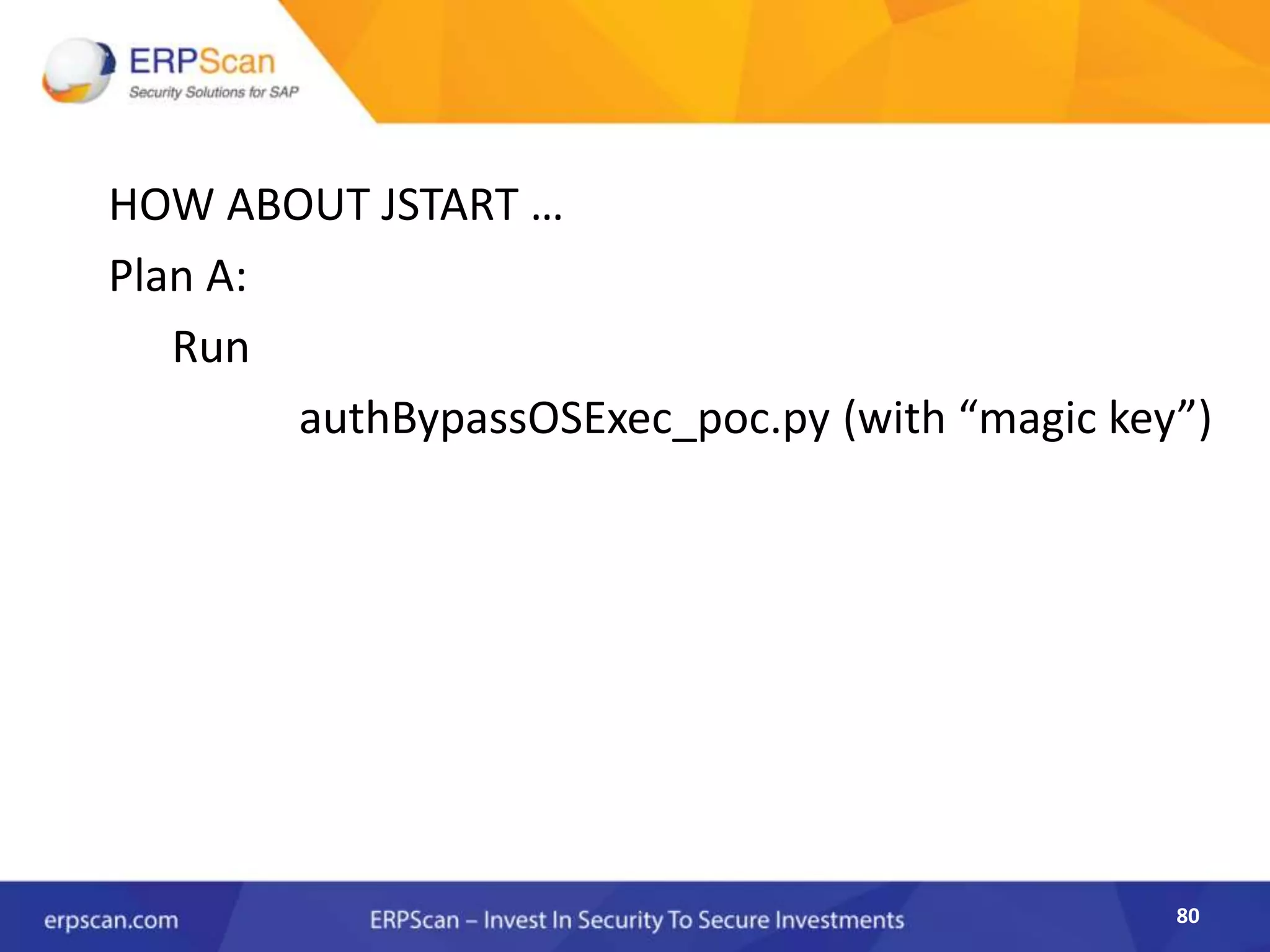 ERPScan
Security Solutions for SAP

HOW ABOUT JSTART …

Plan A:

Run

authBypassOSExec_poc.py (with “magic key”)

erpscan.com

ERPScan – Invest In Security To Secure Investments

80